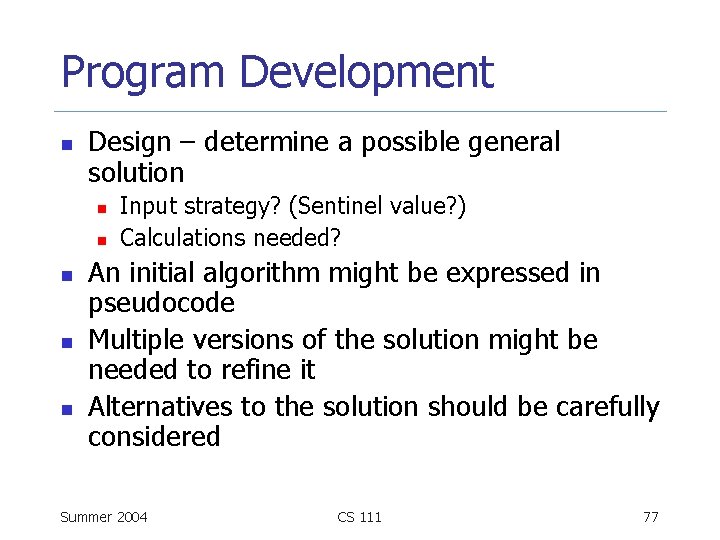 Program Development

- Design – determine a possible general solution
  - Input strategy? (Sentinel value?)
  - Calculations needed?
- An initial algorithm might be expressed in pseudocode
- Multiple versions of the solution might be needed to refine it
- Alternatives to the solution should be carefully considered

Summer 2004

CS 111

77